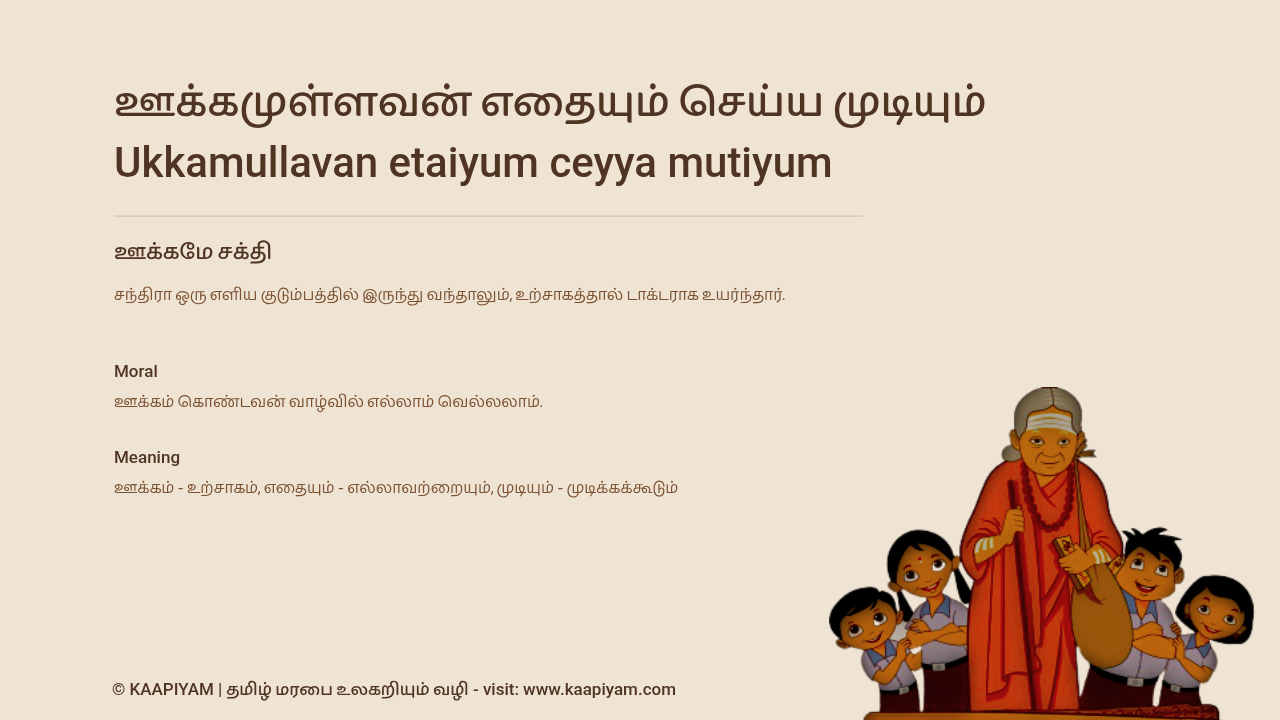 ஊக்கமுள்ளவன் எதையும் செய்ய முடியும்
Ukkamullavan etaiyum ceyya mutiyum

ஊக்கமே சக்தி

சந்திரா ஒரு எளிய குடும்பத்தில் இருந்து வந்தாலும், உற்சாகத்தால் டாக்டராக உயர்ந்தார்.

Moral
ஊக்கம் கொண்டவன் வாழ்வில் எல்லாம் வெல்லலாம்.

Meaning
ஊக்கம் - உற்சாகம், எதையும் - எல்லாவற்றையும், முடியும் - முடிக்கக்கூடும்

© KAAPIYAM | தமிழ் மரபை உலகறியும் வழி - visit: www.kaapiyam.com